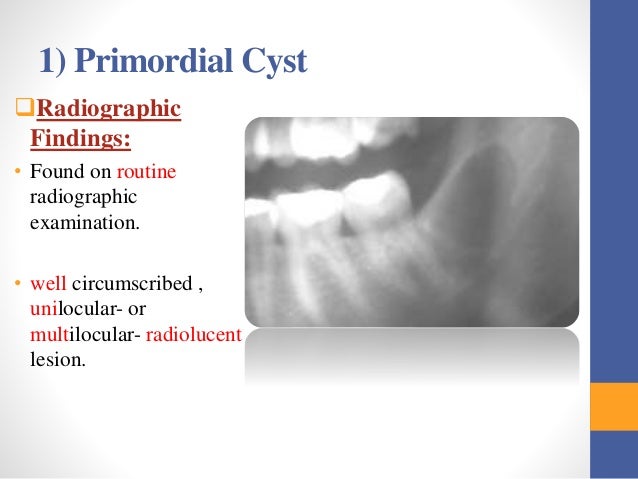 1) Primordial Cyst

❑Radiographic Findings:

• Found on routine radiographic examination.

• well circumscribed , unilocular- or multilocular- radiolucent lesion.